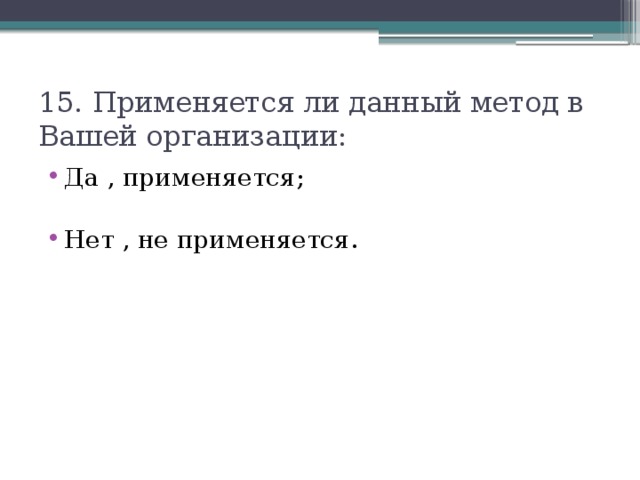 15. Применяется ли данный метод в Вашей организации:

• Да , применяется;

• Нет , не применяется.